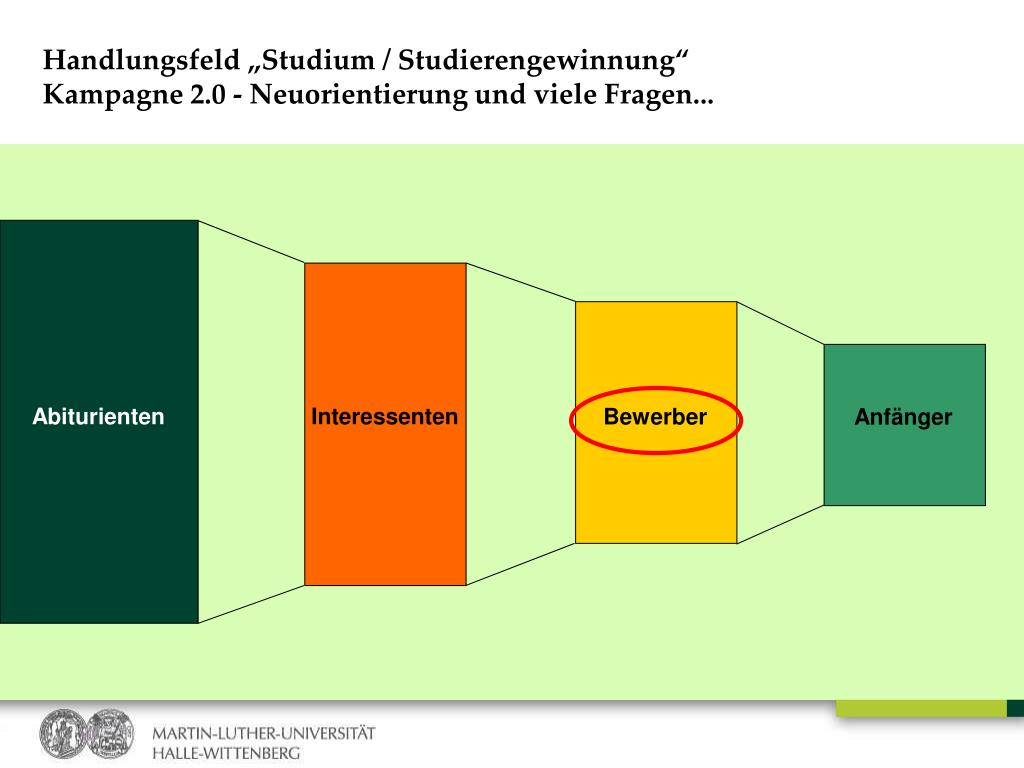 Handlungsfeld „Studium / Studierengewinnung“
Kampagne 2.0 - Neuorientierung und viele Fragen...

Abiturienten

Interessenten

Bewerber

Anfänger

MARTIN-LUTHER-UNIVERSITÄT
HALLE-WITTENBERG